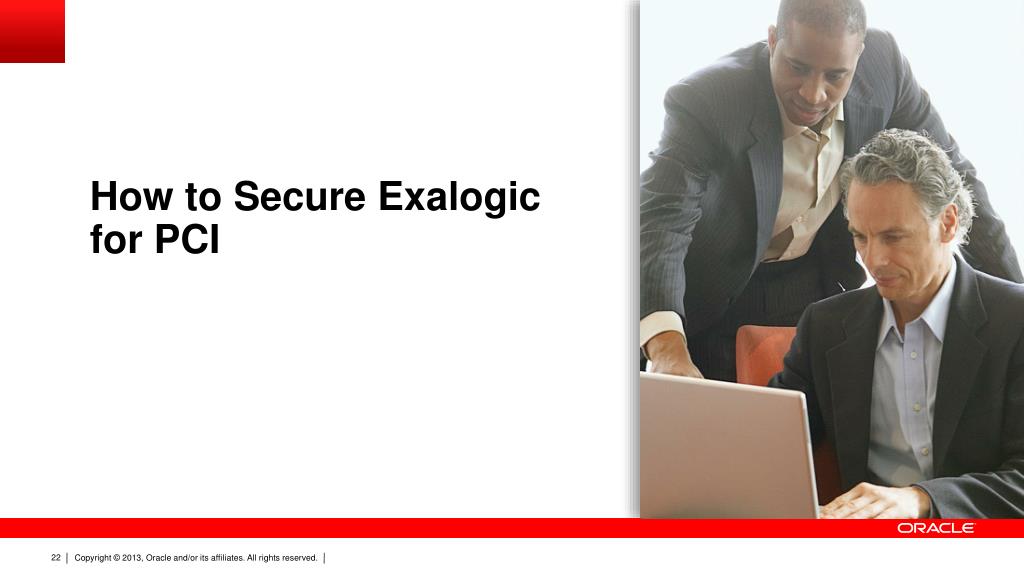 How to Secure Exalogic for PCI

ORACLE

22 | Copyright © 2013, Oracle and/or its affiliates. All rights reserved. |